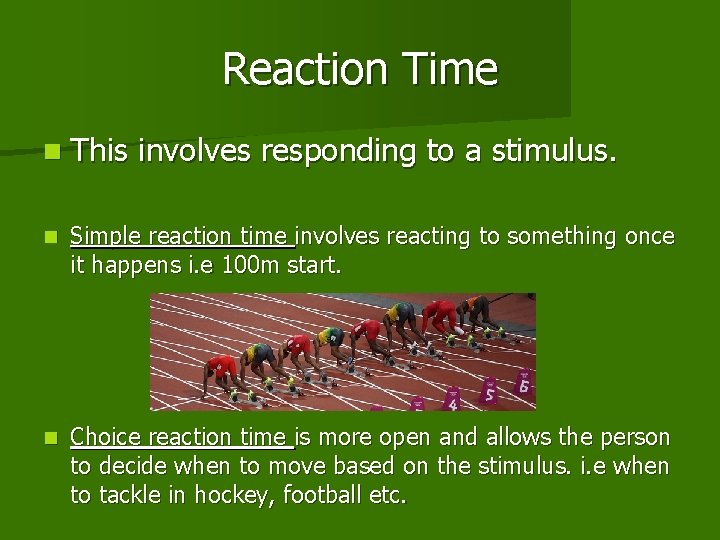 Reaction Time

This involves responding to a stimulus.

Simple reaction time involves reacting to something once it happens i.e 100m start.

4 5 6

Choice reaction time is more open and allows the person to decide when to move based on the stimulus. i.e when to tackle in hockey, football etc.